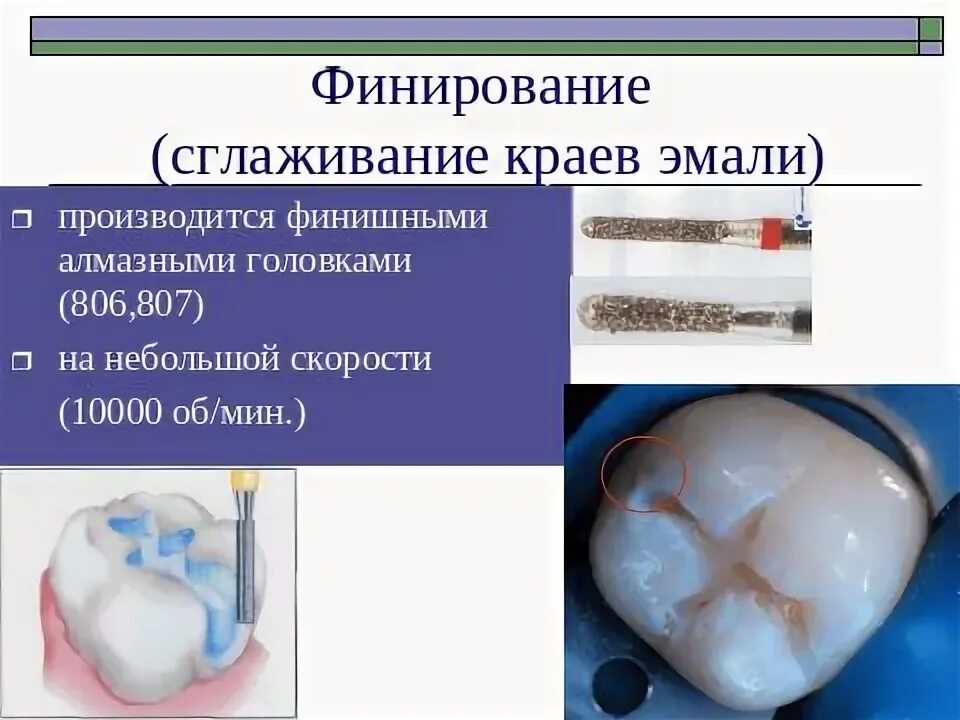 Финирование
(сглаживание краев эмали)

производится финишными алмазными головками (806,807)

на небольшой скорости (10000 об/мин.)